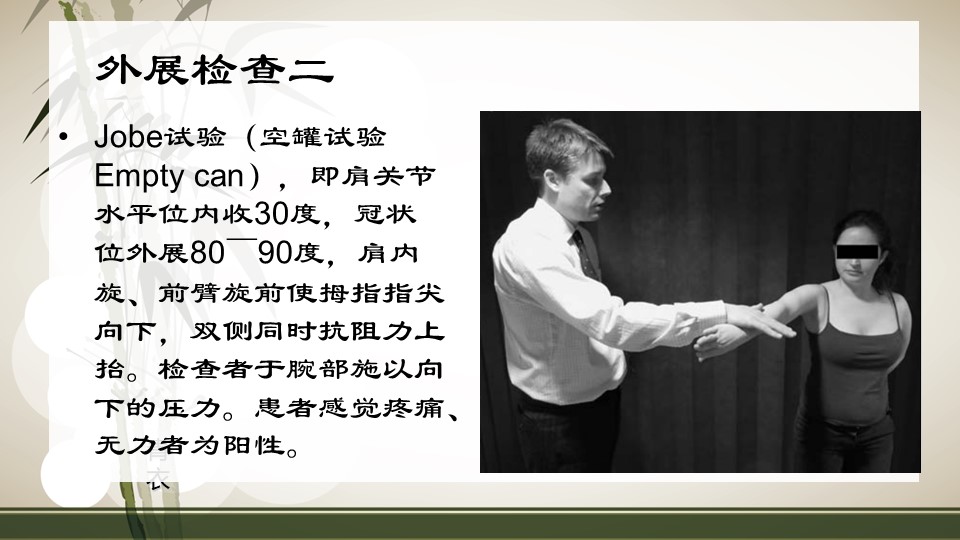 外展检查二

• Jobe试验（空罐试验 Empty can），即肩关节水平位内收30度，冠状位外展80¯90度，肩内旋、前臂旋前使拇指指尖向下，双侧同时抗阻力上抬。检查者于腕部施以向下的压力。患者感觉疼痛、无力者为阳性。